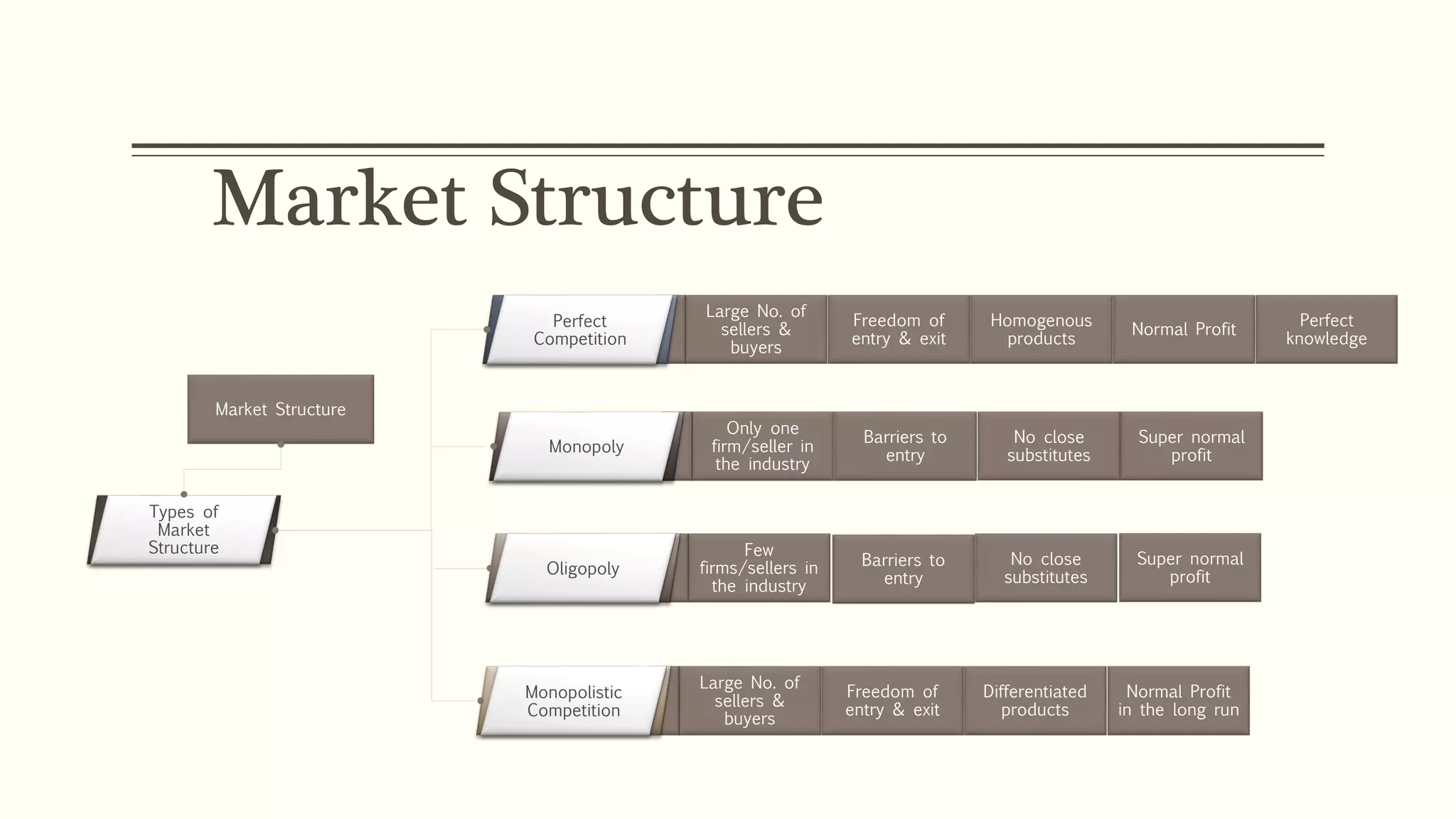 Market Structure

Market Structure

Types of Market Structure

Perfect Competition

Large No. of sellers & buyers

Freedom of entry & exit

Homogenous products

Normal Profit

Perfect knowledge

Monopoly

Only one firm/seller in the industry

Barriers to entry

No close substitutes

Super normal profit

Oligopoly

Few firms/sellers in the industry

Barriers to entry

No close substitutes

Super normal profit

Monopolistic Competition

Large No. of sellers & buyers

Freedom of entry & exit

Differentiated products

Normal Profit in the long run